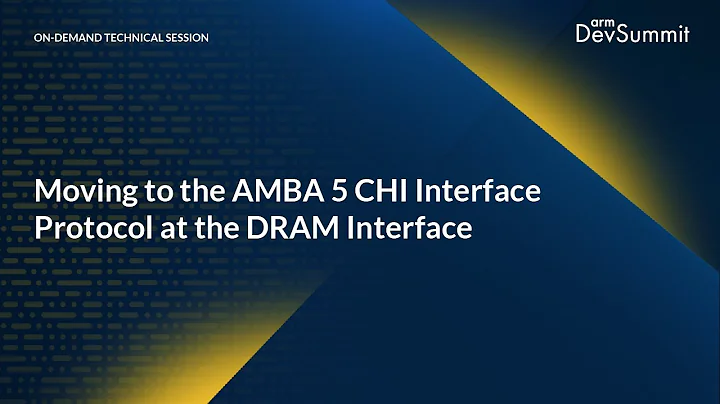 ON-DEMAND TECHNICAL SESSION

arm DevSummit

Moving to the AMBA 5 CHI Interface Protocol at the DRAM Interface